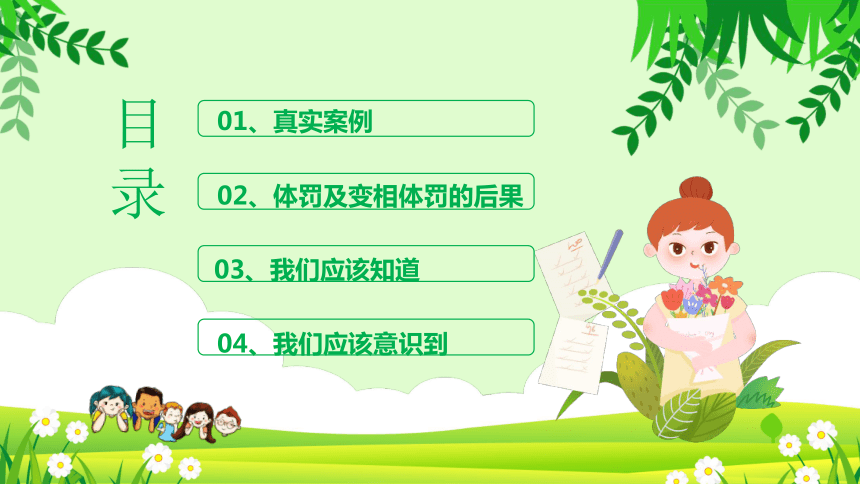 目录

01、真实案例

02、体罚及变相体罚的后果

03、我们应该知道

04、我们应该意识到